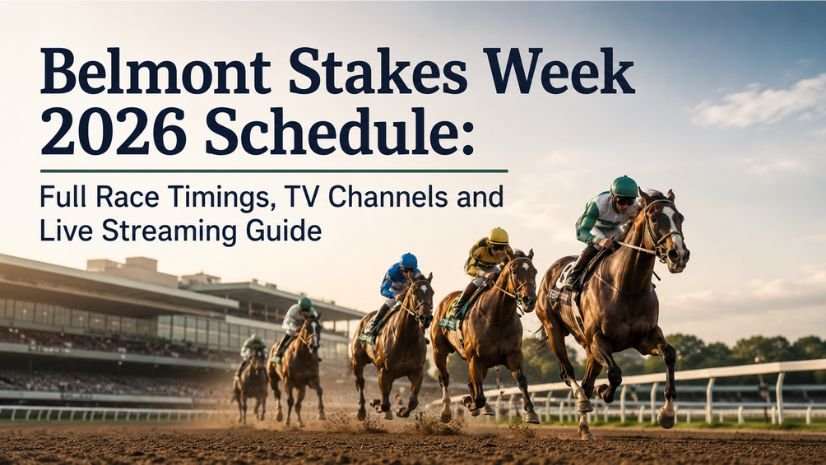 Belmont Stakes Week 2026 Schedule:

Full Race Timings, TV Channels and Live Streaming Guide